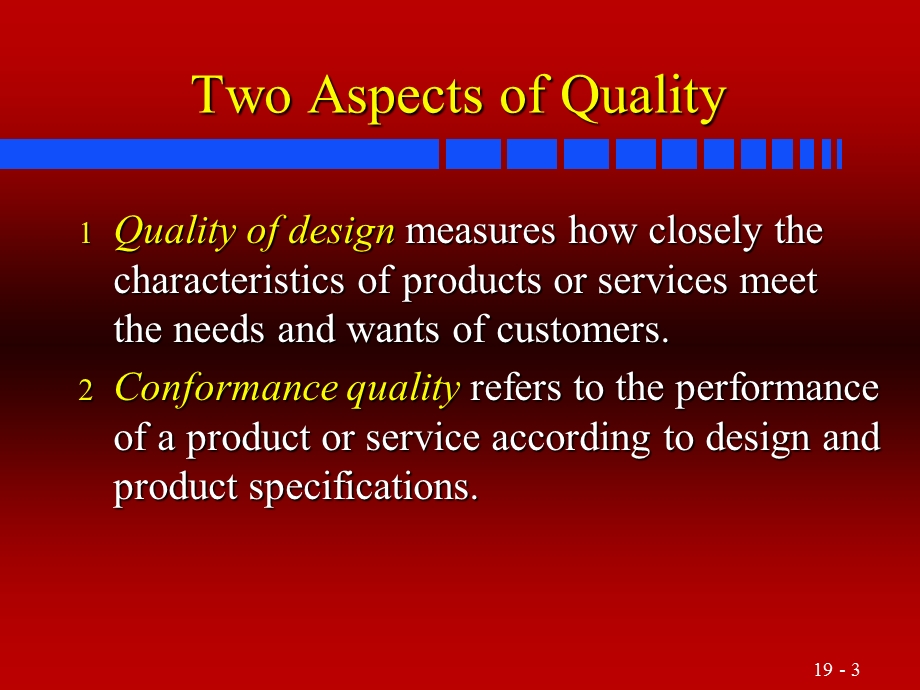 Two Aspects of Quality

1 Quality of design measures how closely the characteristics of products or services meet the needs and wants of customers.

2 Conformance quality refers to the performance of a product or service according to design and product specifications.

19 - 3